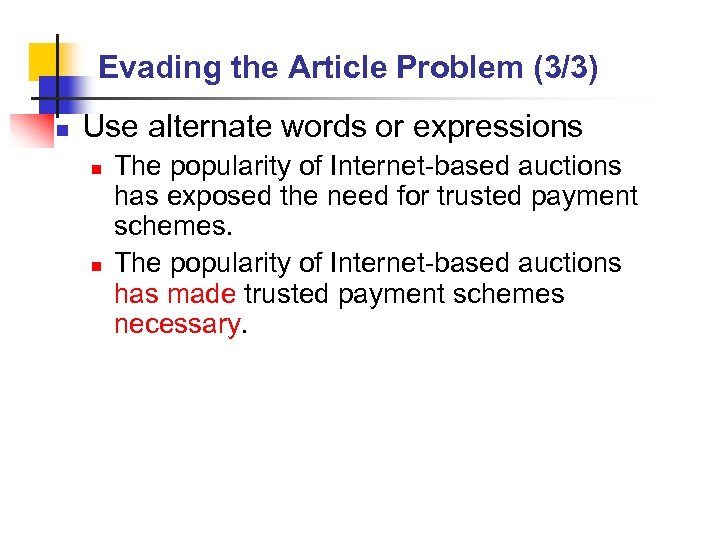 Evading the Article Problem (3/3)

Use alternate words or expressions

The popularity of Internet-based auctions has exposed the need for trusted payment schemes.

The popularity of Internet-based auctions has made trusted payment schemes necessary.